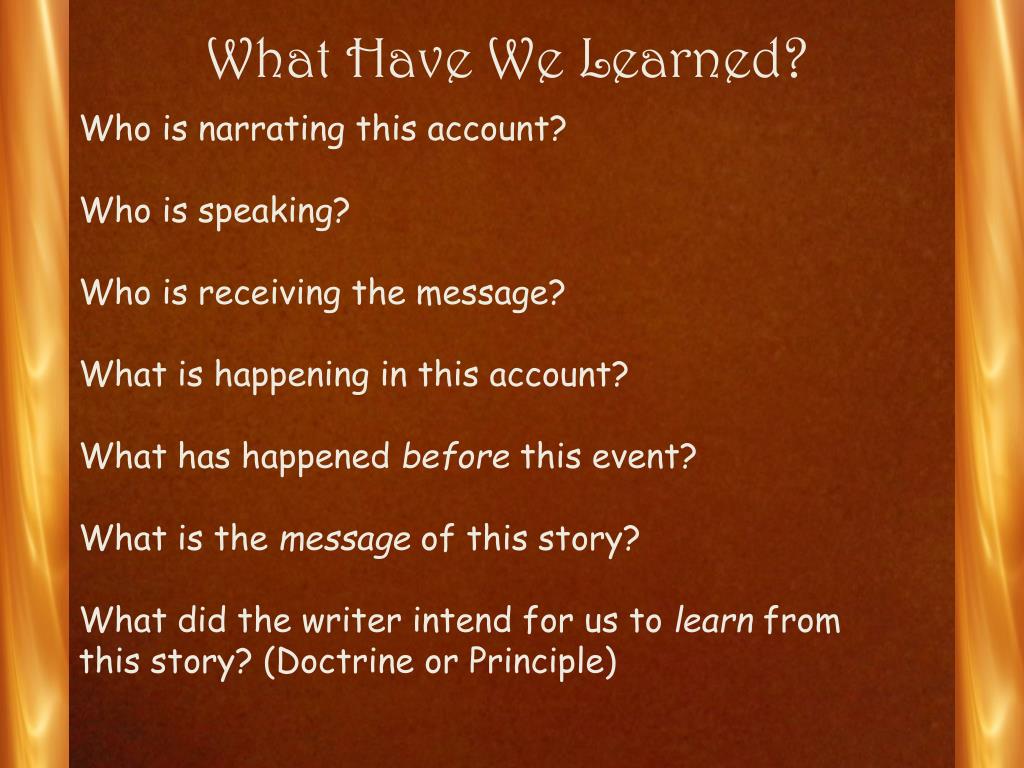 What Have We Learned?

Who is narrating this account?

Who is speaking?

Who is receiving the message?

What is happening in this account?

What has happened before this event?

What is the message of this story?

What did the writer intend for us to learn from this story? (Doctrine or Principle)